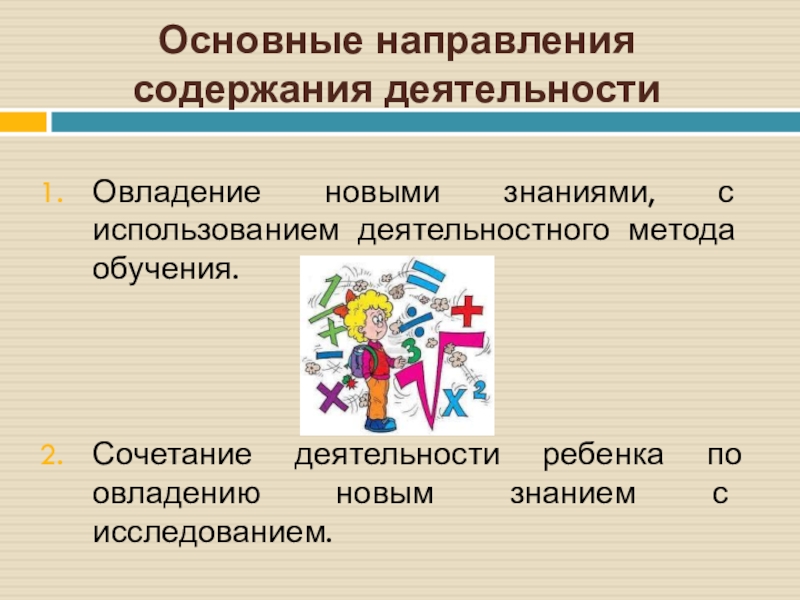 Основные направления содержания деятельности

1. Овладение новыми знаниями, с использованием деятельностного метода обучения.

2. Сочетание деятельности ребенка по овладению новым знанием с исследованием.